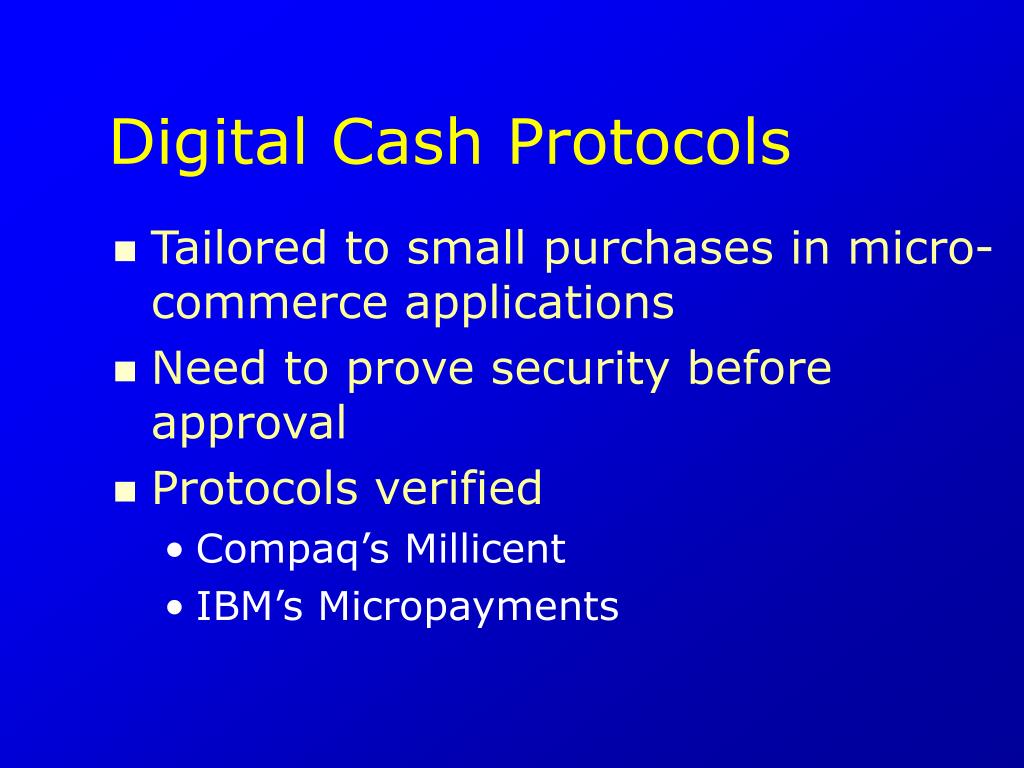 Digital Cash Protocols

- Tailored to small purchases in micro-commerce applications
- Need to prove security before approval
- Protocols verified
  - Compaq’s Millicent
  - IBM’s Micropayments